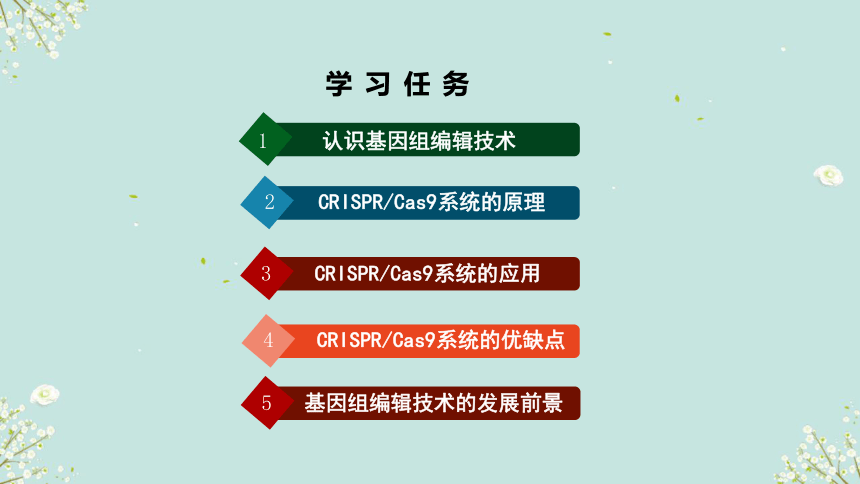 学习任务

1 认识基因组编辑技术

2 CRISPR/Cas9系统的原理

3 CRISPR/Cas9系统的应用

4 CRISPR/Cas9系统的优缺点

5 基因组编辑技术的发展前景